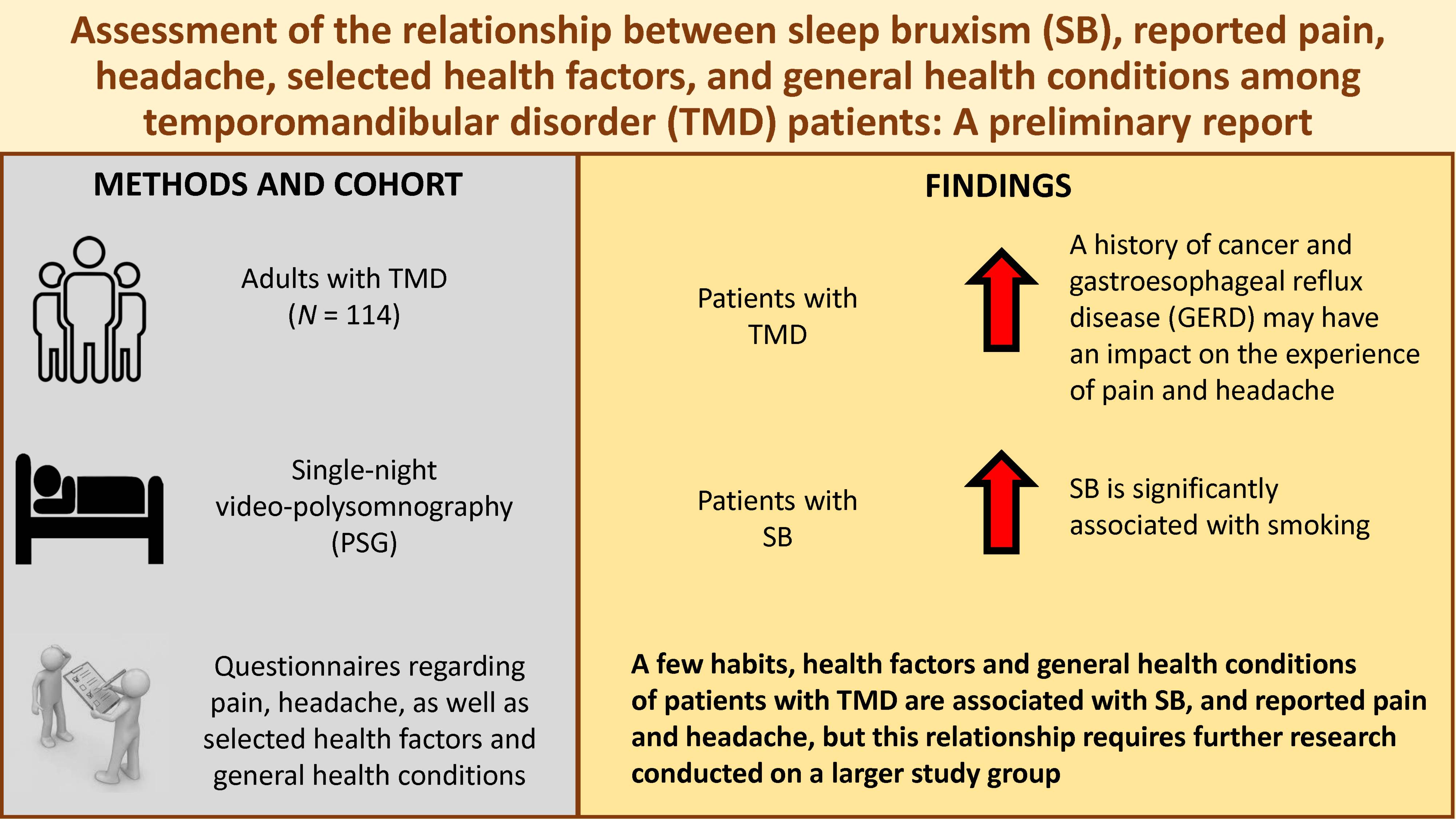 Assessment of the relationship between sleep bruxism (SB), reported pain, headache, selected health factors, and general health conditions among temporomandibular disorder (TMD) patients: A preliminary report

METHODS AND COHORT

Adults with TMD ($N$ = 114)

Single-night video-polysomnography (PSG)

Questionnaires regarding pain, headache, as well as selected health factors and general health conditions

FINDINGS

Patients with TMD

A history of cancer and gastroesophageal reflux disease (GERD) may have an impact on the experience of pain and headache

Patients with SB

SB is significantly associated with smoking

A few habits, health factors and general health conditions of patients with TMD are associated with SB, and reported pain and headache, but this relationship requires further research conducted on a larger study group